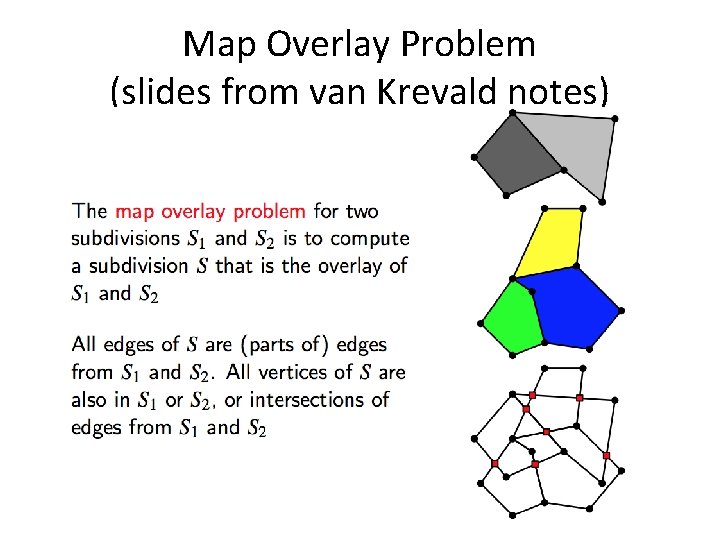 Map Overlay Problem
(slides from van Krevald notes)

The map overlay problem for two subdivisions $S_1$ and $S_2$ is to compute a subdivision $S$ that is the overlay of $S_1$ and $S_2$

All edges of $S$ are (parts of) edges from $S_1$ and $S_2$. All vertices of $S$ are also in $S_1$ or $S_2$, or intersections of edges from $S_1$ and $S_2$